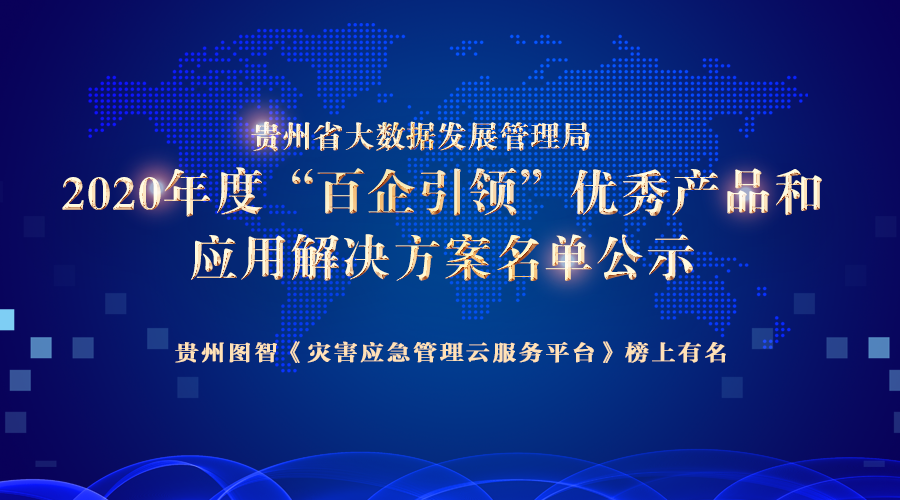 贵州省大数据发展管理局
2020年度“百企引领”优秀产品和应用解决方案名单公示

贵州图智《灾害应急管理云服务平台》榜上有名